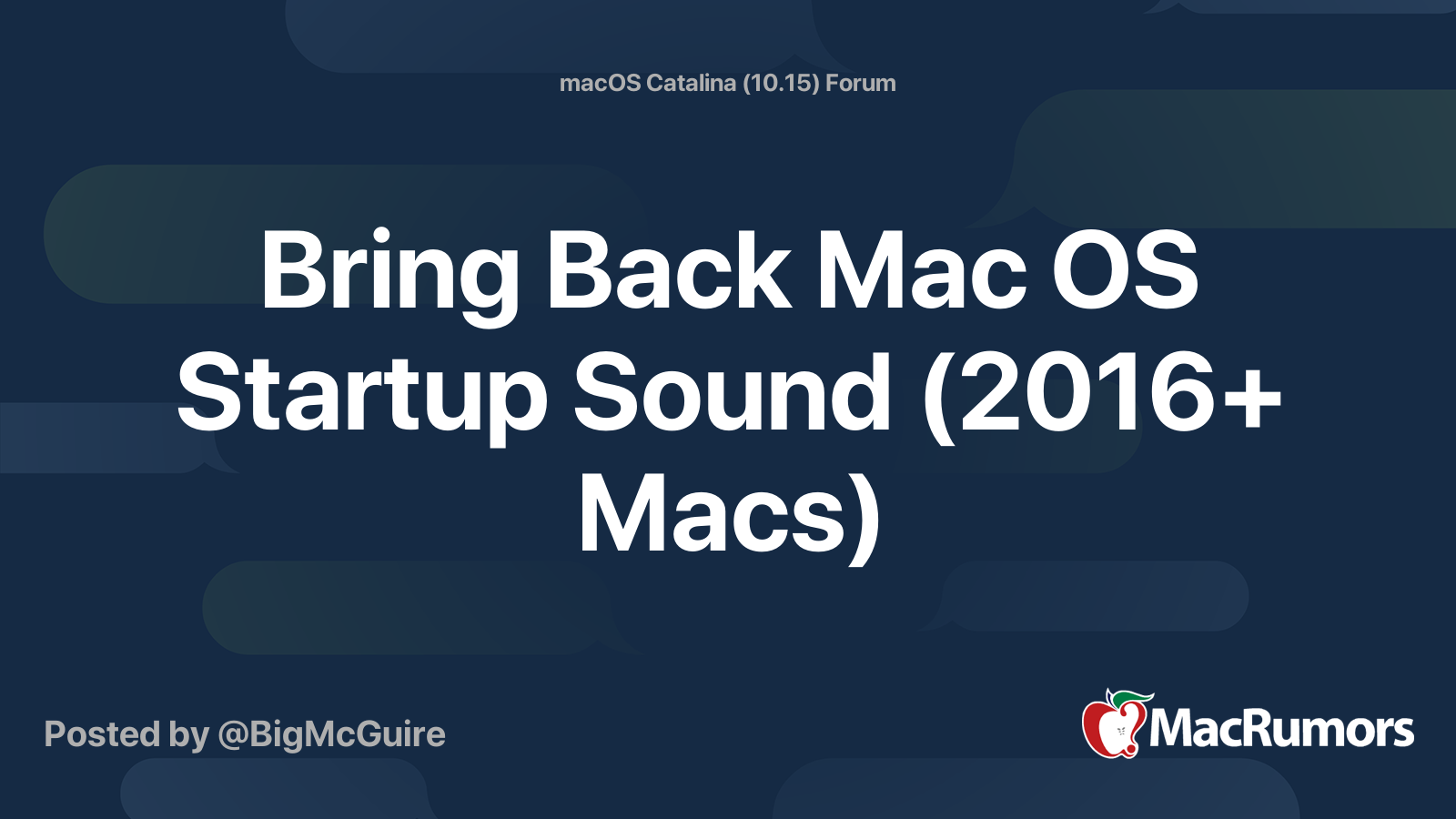 macOS Catalina (10.15) Forum

Bring Back Mac OS Startup Sound (2016+ Macs)

Posted by @BigMcGuire

MacRumors